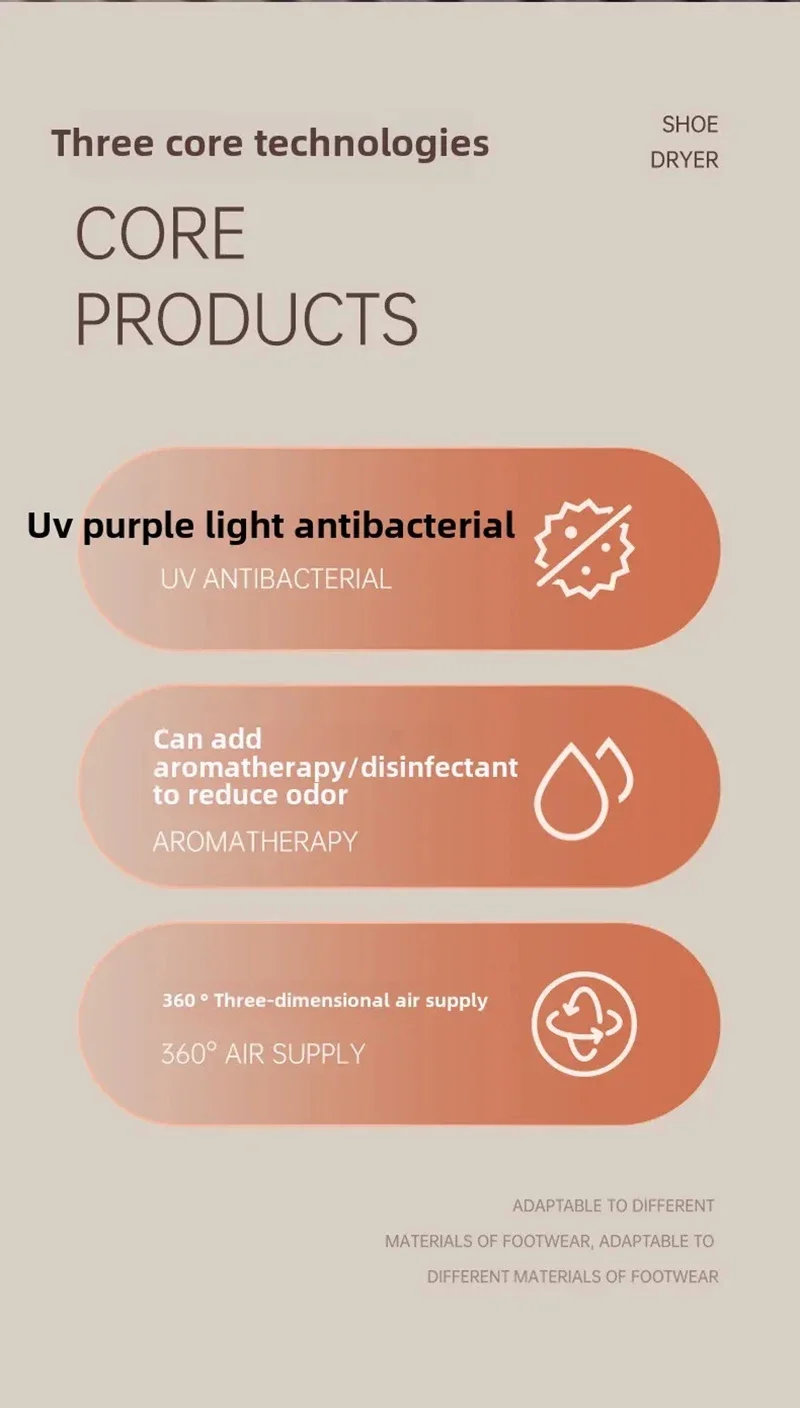 Three core technologies

SHOE DRYER

CORE PRODUCTS

Uv purple light antibacterial

UV ANTIBACTERIAL

Can add aromatherapy/disinfectant to reduce odor

AROMATHERAPY

360 ° Three-dimensional air supply

360° AIR SUPPLY

ADAPTABLE TO DIFFERENT MATERIALS OF FOOTWEAR, ADAPTABLE TO DIFFERENT MATERIALS OF FOOTWEAR